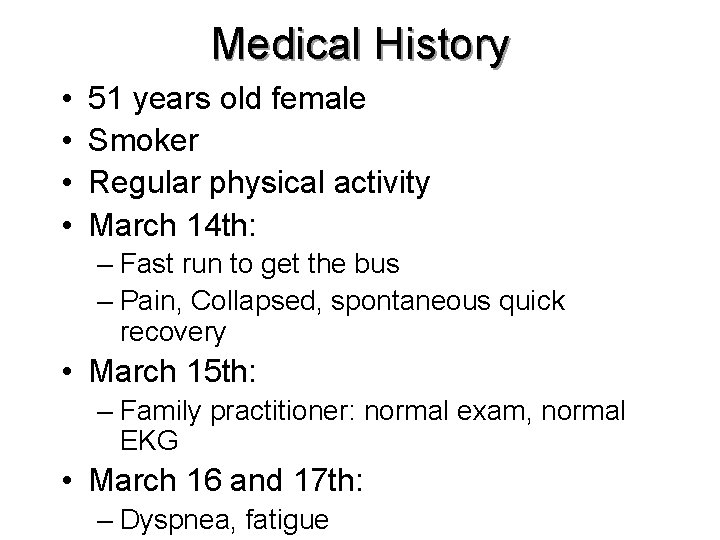 Medical History

• 51 years old female
• Smoker
• Regular physical activity
• March 14th:
– Fast run to get the bus
– Pain, Collapsed, spontaneous quick recovery
• March 15th:
– Family practitioner: normal exam, normal EKG
• March 16 and 17th:
– Dyspnea, fatigue